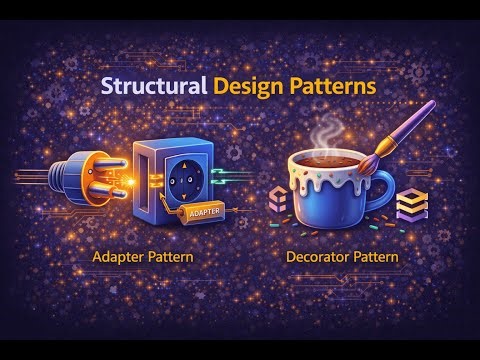 Structural Design Patterns

ADAPTER

Adapter Pattern

Decorator Pattern